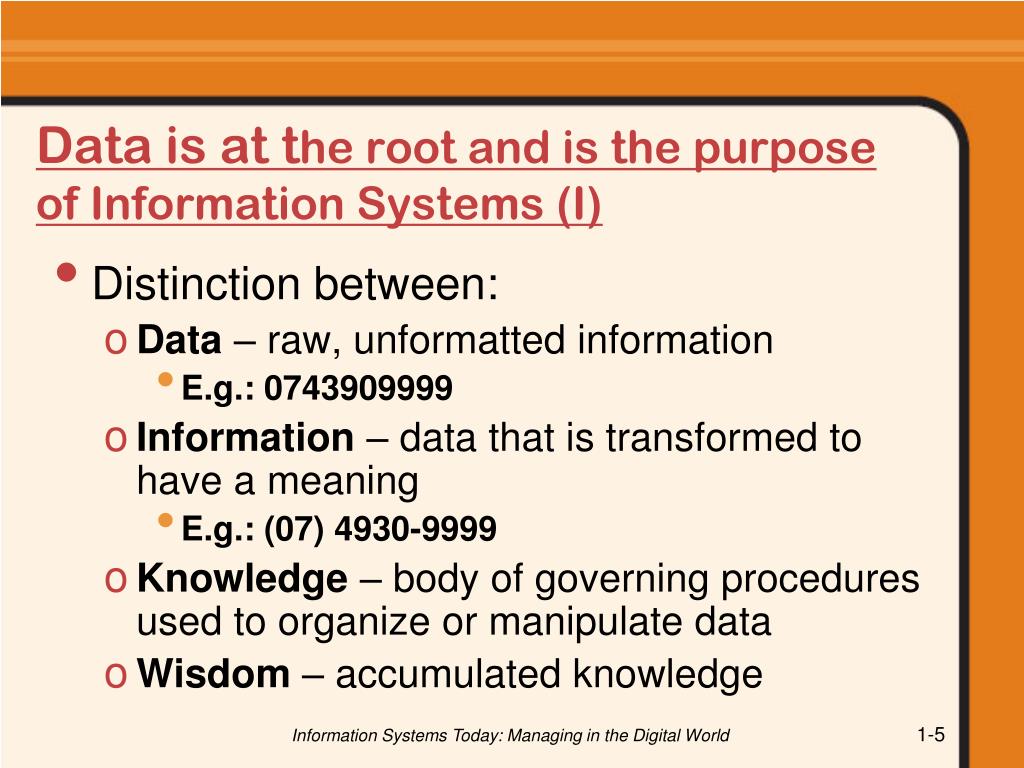 Data is at the root and is the purpose of Information Systems (I)

• Distinction between:
o Data – raw, unformatted information
• E.g.: 0743909999
o Information – data that is transformed to have a meaning
• E.g.: (07) 4930-9999
o Knowledge – body of governing procedures used to organize or manipulate data
o Wisdom – accumulated knowledge

Information Systems Today: Managing in the Digital World

1-5